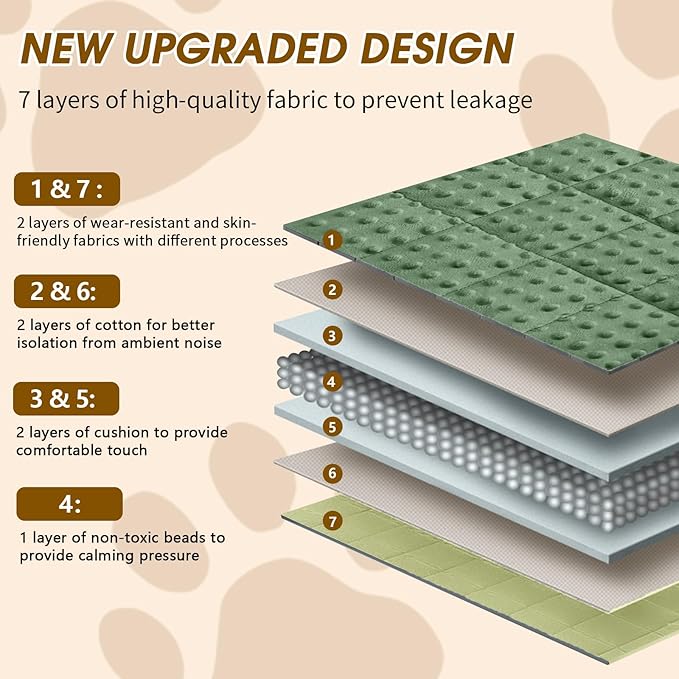 NEW UPGRADED DESIGN

7 layers of high-quality fabric to prevent leakage

1 & 7 :

2 layers of wear-resistant and skin-friendly fabrics with different processes

2 & 6:

2 layers of cotton for better isolation from ambient noise

3 & 5:

2 layers of cushion to provide comfortable touch

4:

1 layer of non-toxic beads to provide calming pressure

1

2

3

4

5

6

7